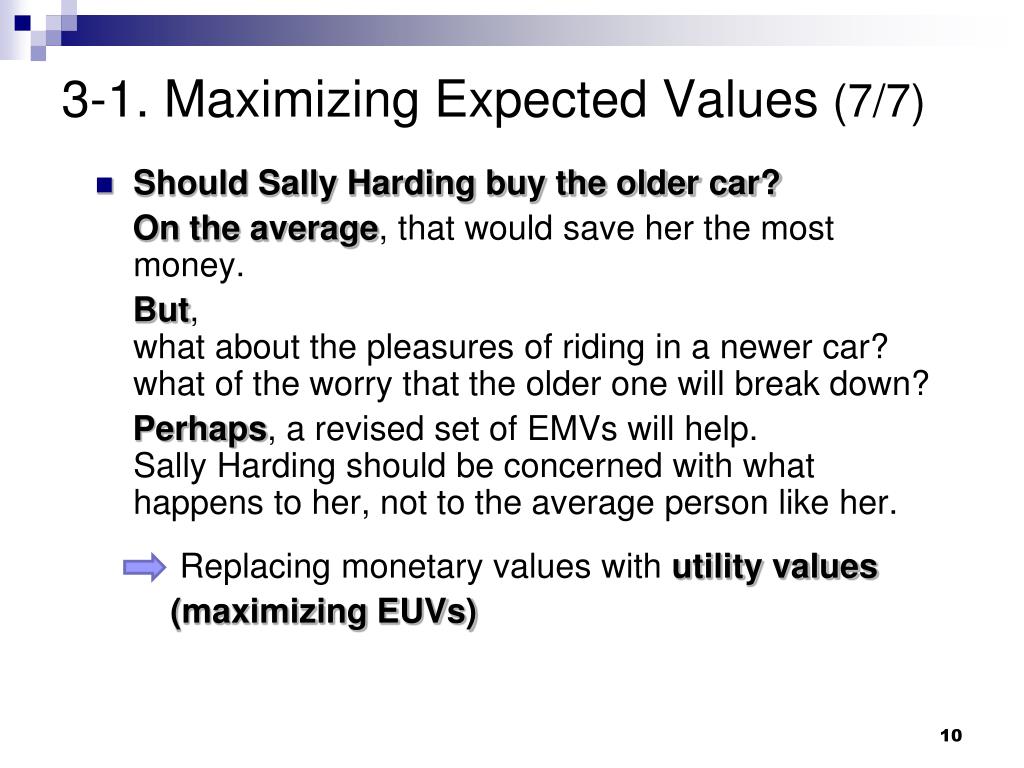 3-1. Maximizing Expected Values (7/7)

Should Sally Harding buy the older car?

On the average, that would save her the most money.

But,
what about the pleasures of riding in a newer car?
what of the worry that the older one will break down?

Perhaps, a revised set of EMVs will help.
Sally Harding should be concerned with what happens to her, not to the average person like her.

Replacing monetary values with utility values (maximizing EUVs)

10